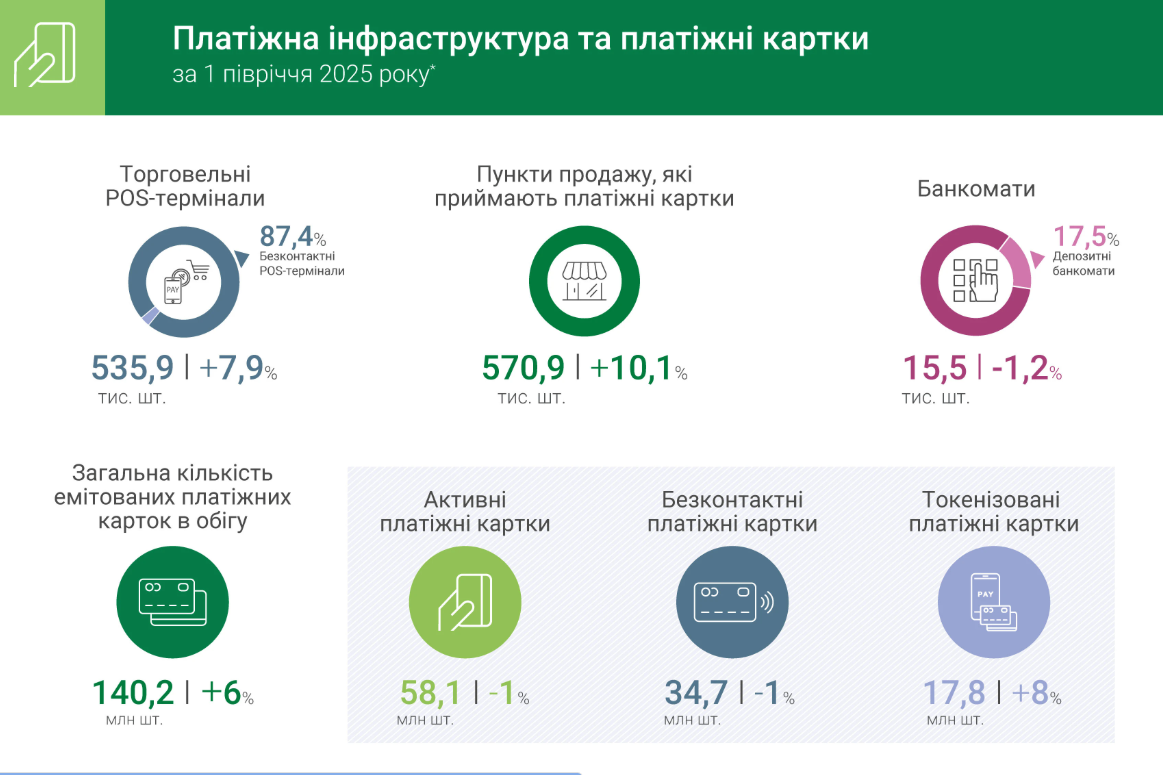 Платіжна інфраструктура та платіжні картки
за 1 півріччя 2025 року*

Торговельні POS-термінали

87,4%
Безконтактні POS-термінали

PAY

535,9 | +7,9%
тис. шт.

Пункти продажу, які приймають платіжні картки

570,9 | +10,1%
тис. шт.

Банкомати

17,5%
Депозитні банкомати

15,5 | -1,2%
тис. шт.

Загальна кількість емітованих платіжних карток в обігу

140,2 | +6%
млн шт.

Активні платіжні картки

58,1 | -1%
млн шт.

Безконтактні платіжні картки

34,7 | -1%
млн шт.

Токенізовані платіжні картки

PAY

17,8 | +8%
млн шт.